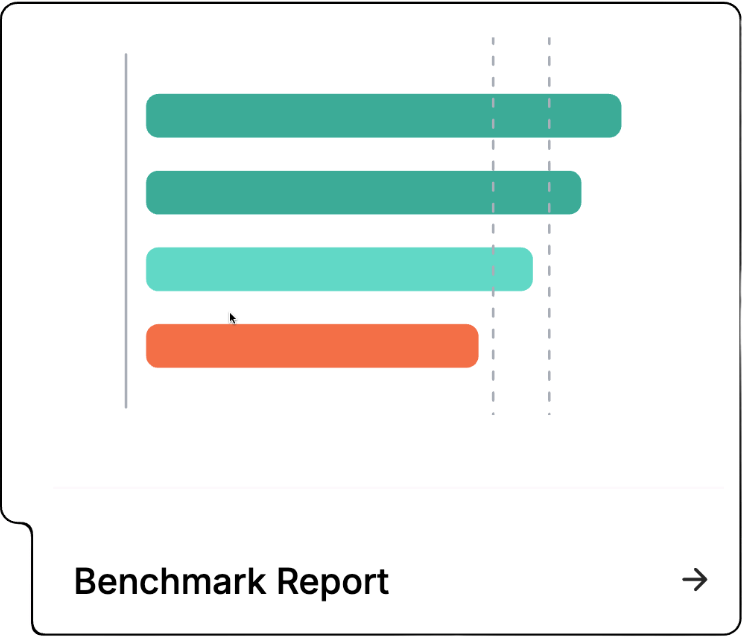 Benchmark Report →